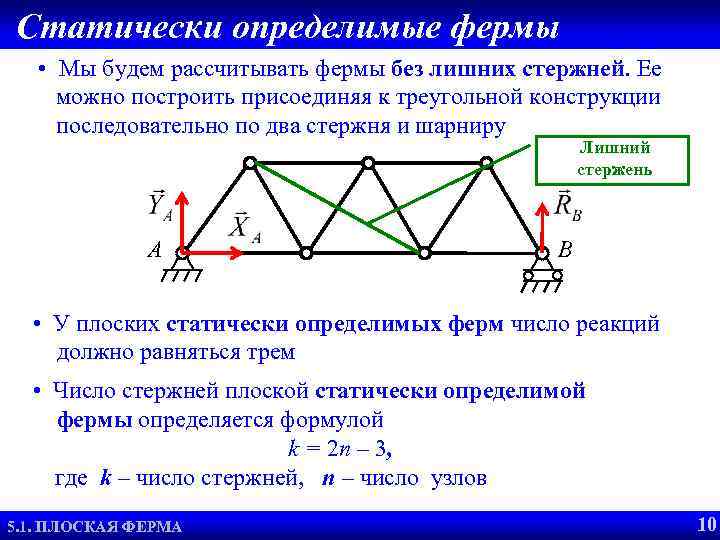 Статически определимые фермы

• Мы будем рассчитывать фермы без лишних стержней. Ее можно построить присоединяя к треугольной конструкции последовательно по два стержня и шарниру

Лишний стержень

$\vec{Y}_A$

$\vec{X}_A$

$A$

$\vec{R}_B$

$B$

• У плоских статически определимых ферм число реакций должно равняться трем

• Число стержней плоской статически определимой фермы определяется формулой

$k = 2n – 3$,

где $k$ – число стержней, $n$ – число узлов

5.1. ПЛОСКАЯ ФЕРМА

10